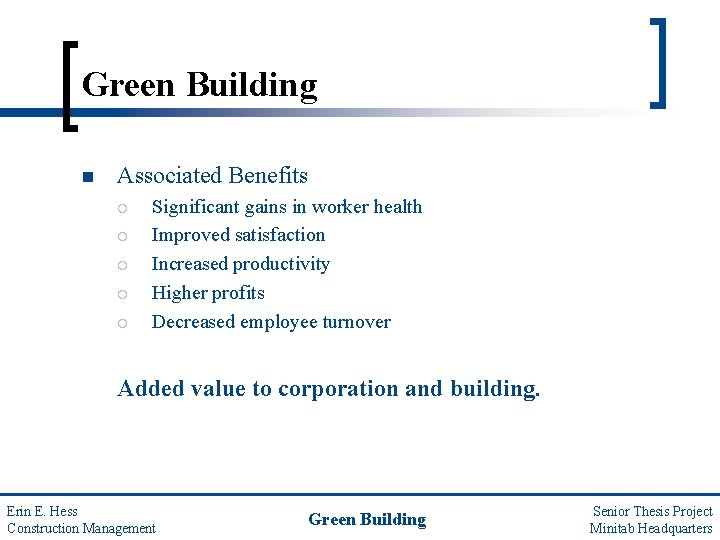 Green Building

Associated Benefits
Significant gains in worker health
Improved satisfaction
Increased productivity
Higher profits
Decreased employee turnover

Added value to corporation and building.

Erin E. Hess
Construction Management

Green Building

Senior Thesis Project
Minitab Headquarters